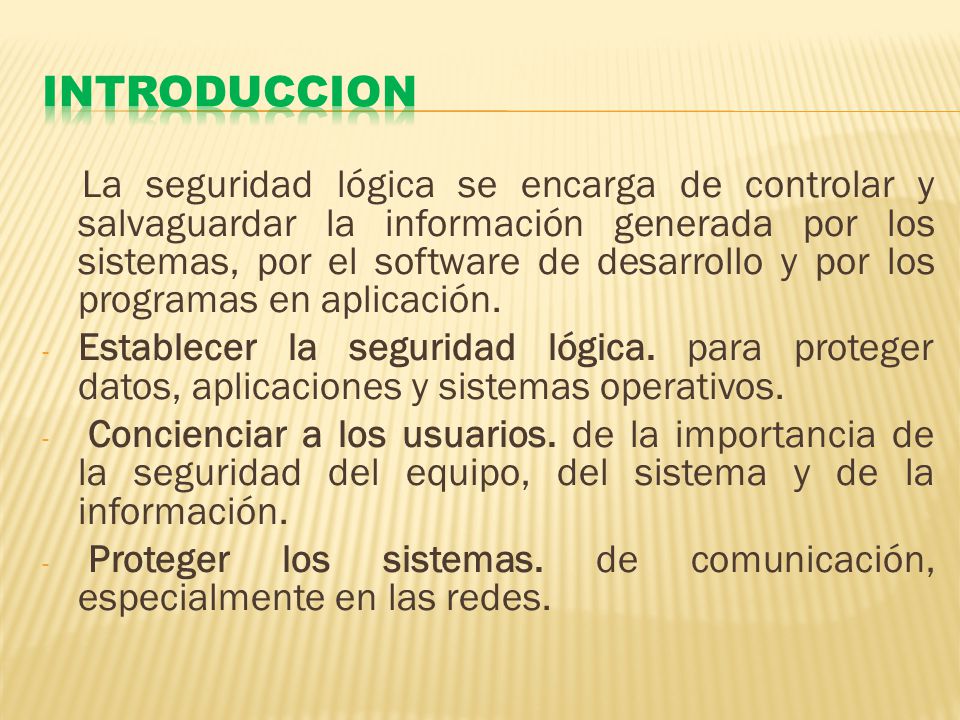 INTRODUCCION

La seguridad lógica se encarga de controlar y salvaguardar la información generada por los sistemas, por el software de desarrollo y por los programas en aplicación.

- Establecer la seguridad lógica. para proteger datos, aplicaciones y sistemas operativos.
- Concienciar a los usuarios. de la importancia de la seguridad del equipo, del sistema y de la información.
- Proteger los sistemas. de comunicación, especialmente en las redes.